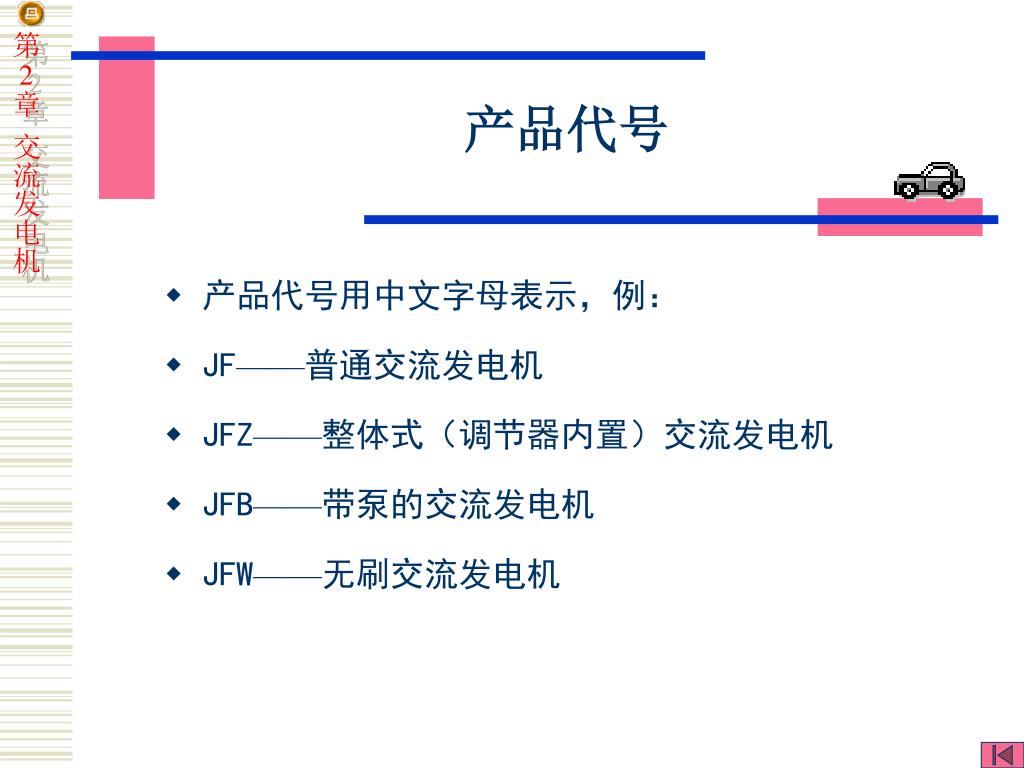 第2章 交流发电机

产品代号

◆ 产品代号用中文字母表示，例：
◆ JF——普通交流发电机
◆ JFZ——整体式（调节器内置）交流发电机
◆ JFB——带泵的交流发电机
◆ JFW——无刷交流发电机